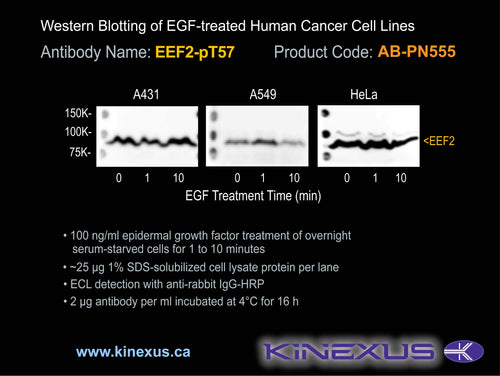 Western Blotting of EGF-treated Human Cancer Cell Lines

Antibody Name: EEF2-pT57 Product Code: AB-PN555

A431 A549 HeLa

150K-
100K-
75K-

<EEF2

0 1 10 0 1 10 0 1 10

EGF Treatment Time (min)

• 100 ng/ml epidermal growth factor treatment of overnight serum-starved cells for 1 to 10 minutes

• ~25 µg 1% SDS-solubilized cell lysate protein per lane

• ECL detection with anti-rabbit IgG-HRP

• 2 µg antibody per ml incubated at 4°C for 16 h

www.kinexus.ca

KINEXUS